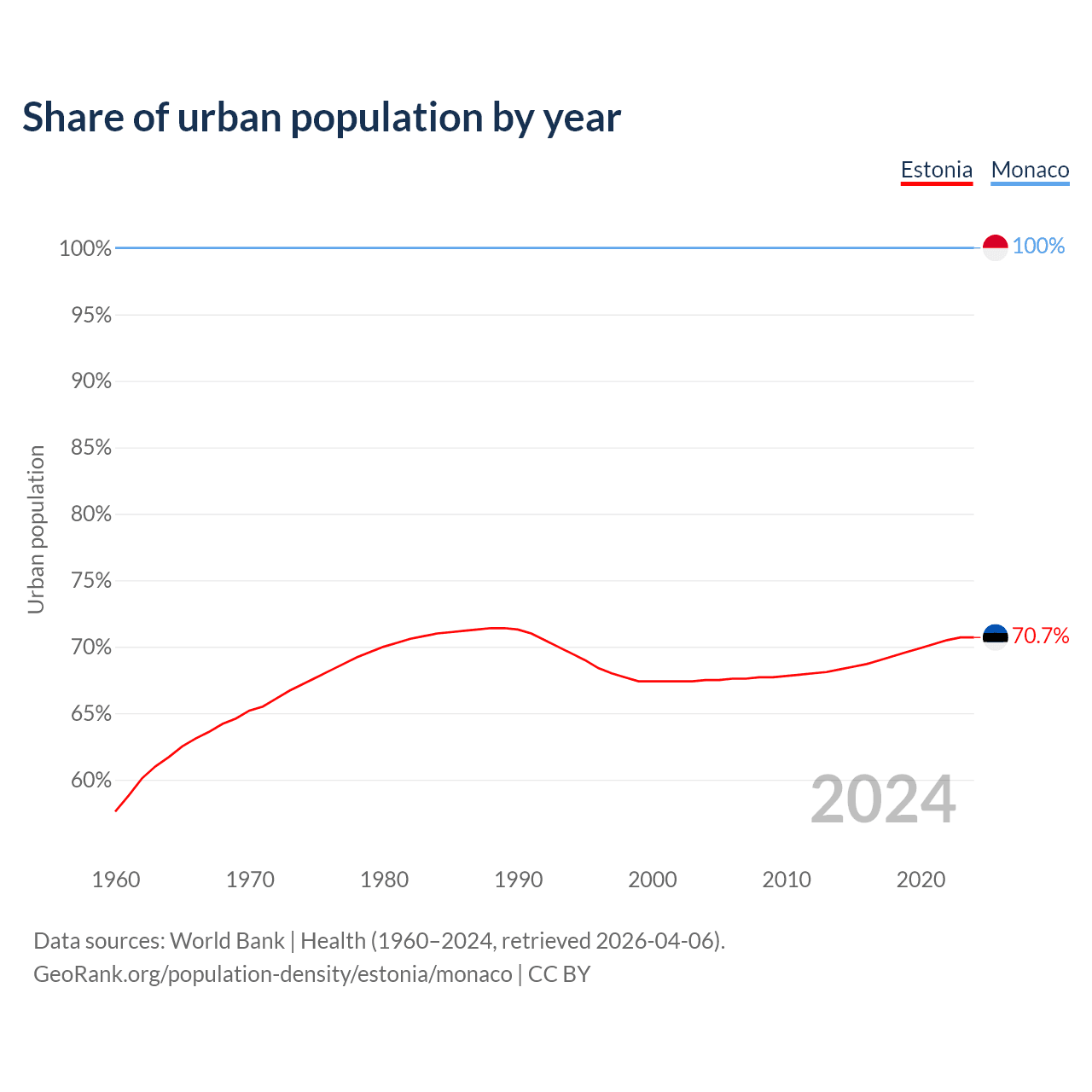 Share of urban population by year

Estonia Monaco

Urban population

100%
95%
90%
85%
80%
75%
70%
65%
60%

100%
70.7%

2024

1960 1970 1980 1990 2000 2010 2020

Data sources: World Bank | Health (1960–2024, retrieved 2026-04-06).
GeoRank.org/population-density/estonia/monaco | CC BY